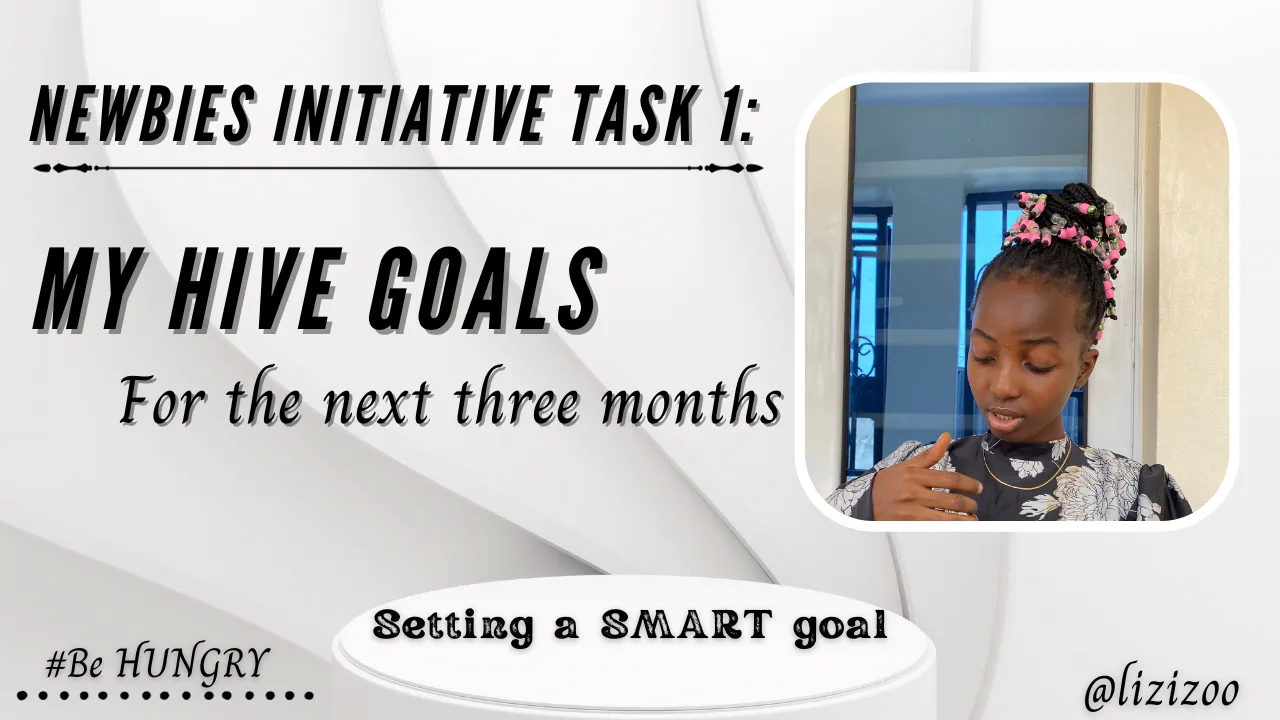 NEWBIES INITIATIVE TASK 1:

MY HIVE GOALS

For the next three months

Setting a SMART goal

#Be HUNGRY

@lizizoo